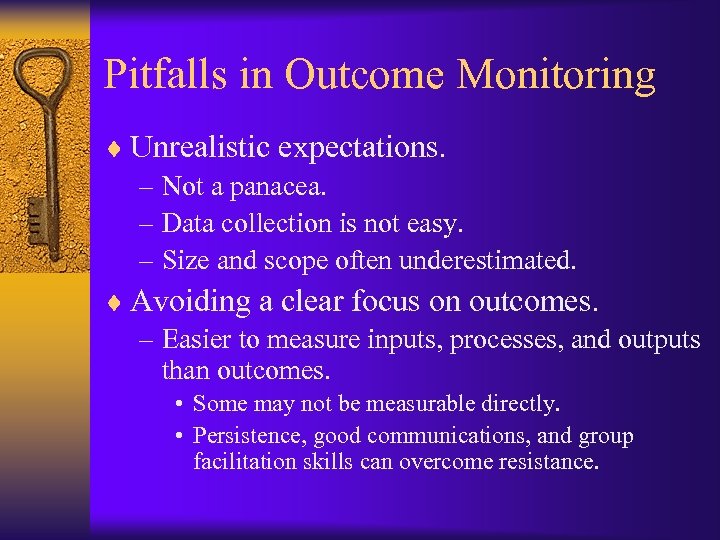 Pitfalls in Outcome Monitoring

♦ Unrealistic expectations.
– Not a panacea.
– Data collection is not easy.
– Size and scope often underestimated.

♦ Avoiding a clear focus on outcomes.
– Easier to measure inputs, processes, and outputs than outcomes.
• Some may not be measurable directly.
• Persistence, good communications, and group facilitation skills can overcome resistance.